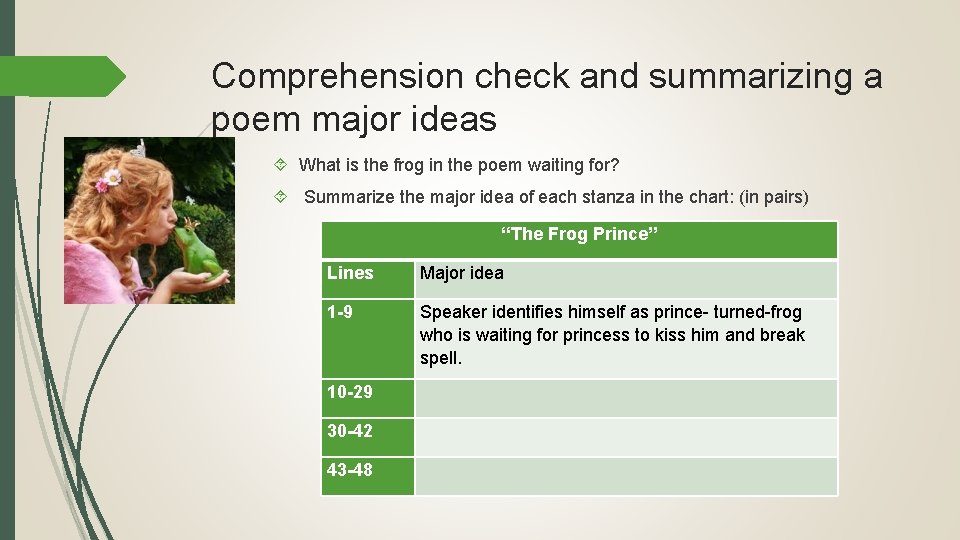 Comprehension check and summarizing a poem major ideas

What is the frog in the poem waiting for?

Summarize the major idea of each stanza in the chart: (in pairs)

| “The Frog Prince” | |
|---|---|
| Lines | Major idea |
| 1-9 | Speaker identifies himself as prince- turned-frog who is waiting for princess to kiss him and break spell. |
| 10-29 | |
| 30-42 | |
| 43-48 | |